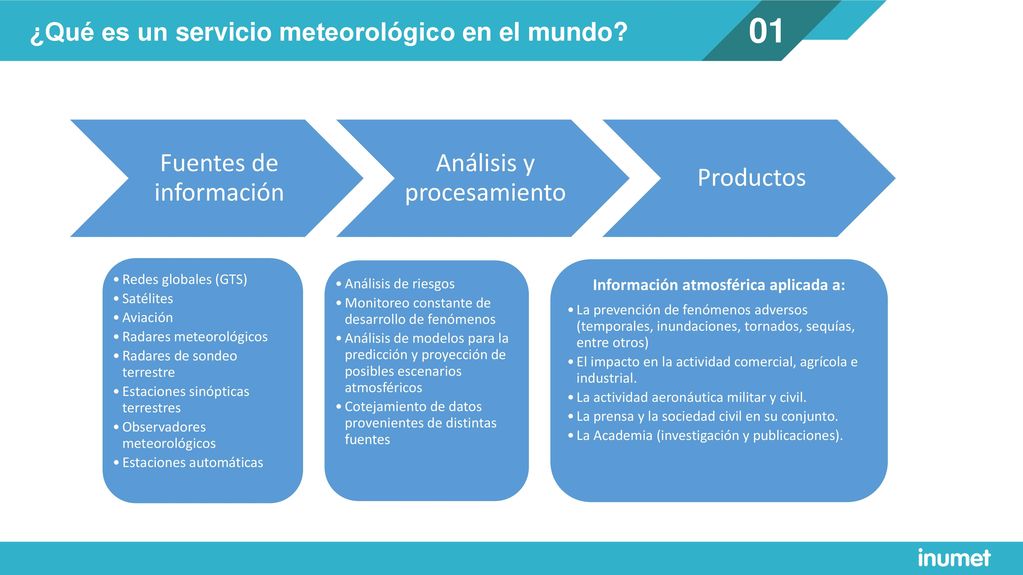 ¿Qué es un servicio meteorológico en el mundo?

01

Fuentes de información

Análisis y procesamiento

Productos

• Redes globales (GTS)
• Satélites
• Aviación
• Radares meteorológicos
• Radares de sondeo terrestre
• Estaciones sinópticas terrestres
• Observadores meteorológicos
• Estaciones automáticas

• Análisis de riesgos
• Monitoreo constante de desarrollo de fenómenos
• Análisis de modelos para la predicción y proyección de posibles escenarios atmosféricos
• Cotejamiento de datos provenientes de distintas fuentes

Información atmosférica aplicada a:
• La prevención de fenómenos adversos (temporales, inundaciones, tornados, sequías, entre otros)
• El impacto en la actividad comercial, agrícola e industrial.
• La actividad aeronáutica militar y civil.
• La prensa y la sociedad civil en su conjunto.
• La Academia (investigación y publicaciones).

inumet